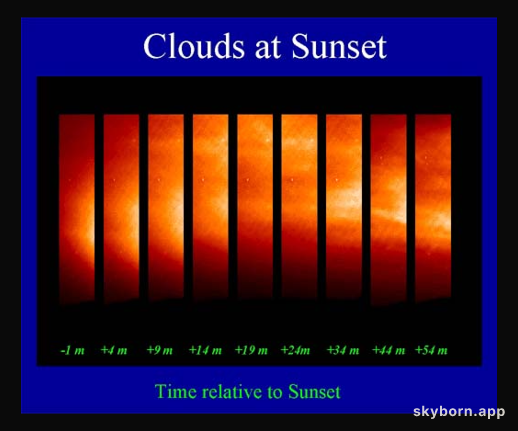 Clouds at Sunset

-1 m +4 m +9 m +14 m +19 m +24m +34 m +44 m +54 m

Time relative to Sunset

skyborn.app